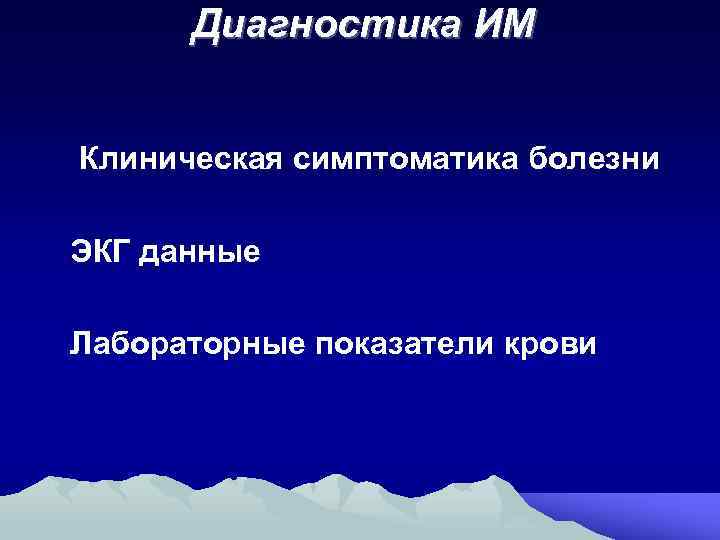 Диагностика ИМ

Клиническая симптоматика болезни

ЭКГ данные

Лабораторные показатели крови